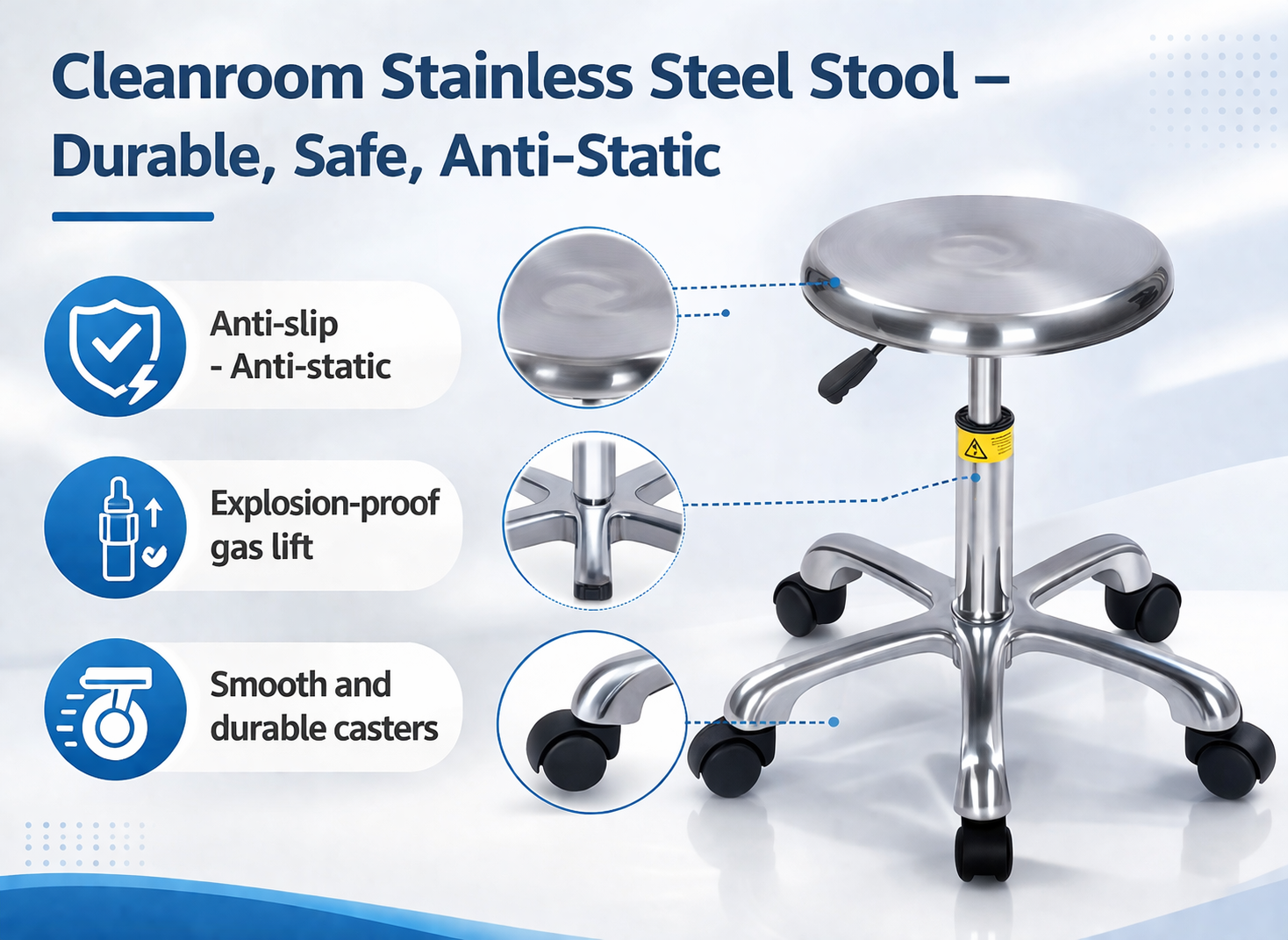 Cleanroom Stainless Steel Stool – Durable, Safe, Anti-Static

Anti-slip
- Anti-static

Explosion-proof gas lift

Smooth and durable casters